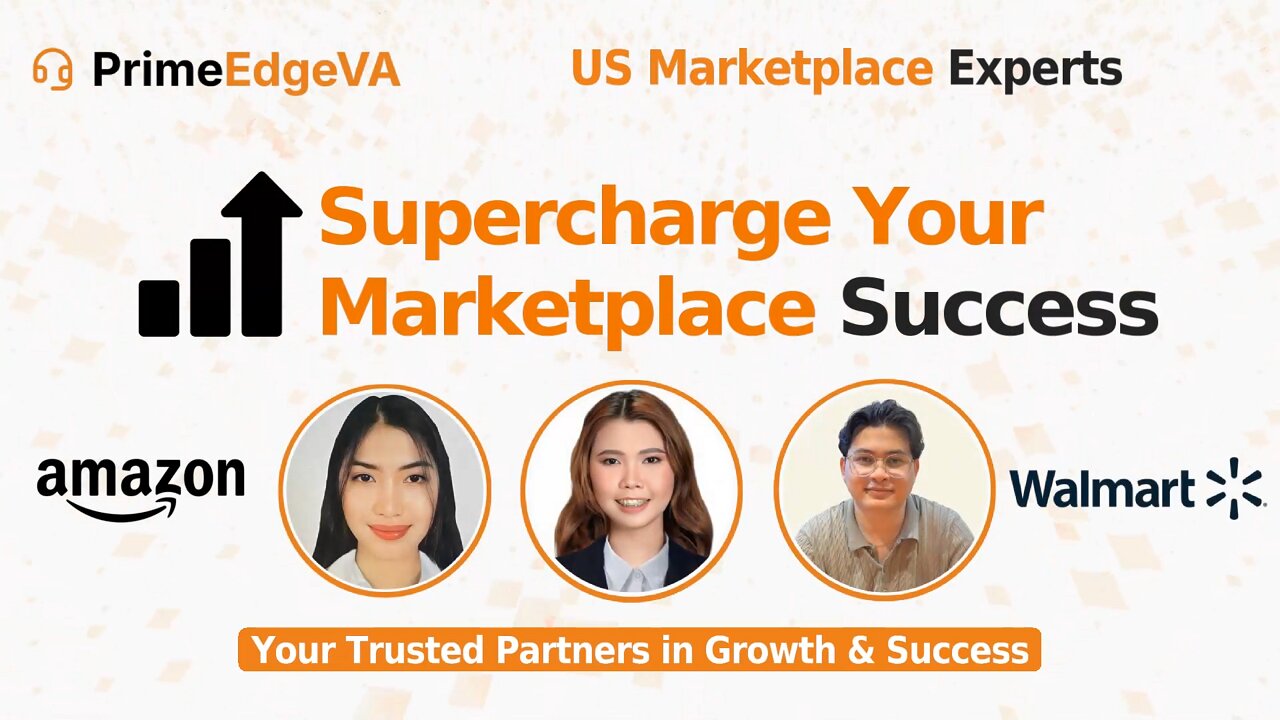 PrimeEdgeVA

US Marketplace Experts

Supercharge Your Marketplace Success

amazon

Walmart

Your Trusted Partners in Growth & Success